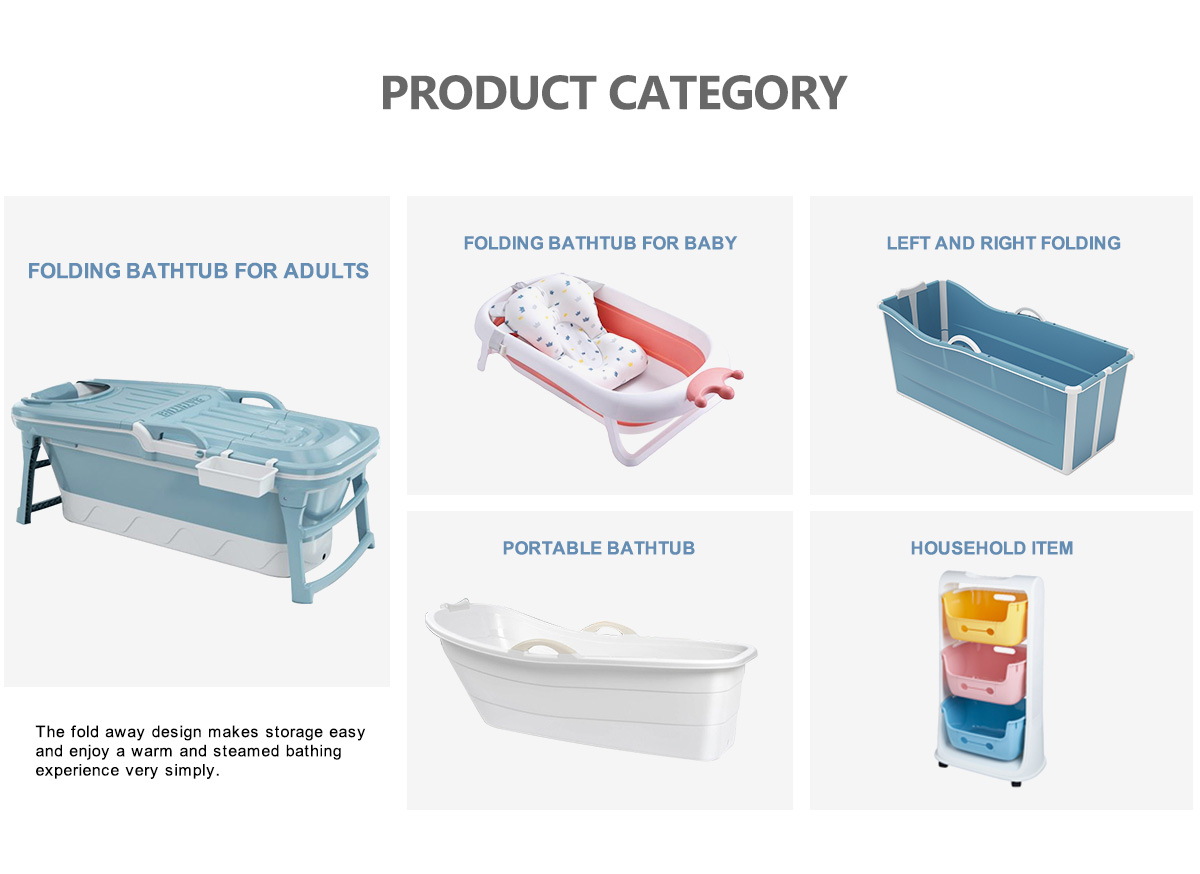 PRODUCT CATEGORY

FOLDING BATHTUB FOR ADULTS

The fold away design makes storage easy and enjoy a warm and steamed bathing experience very simply.

FOLDING BATHTUB FOR BABY

LEFT AND RIGHT FOLDING

PORTABLE BATHTUB

HOUSEHOLD ITEM